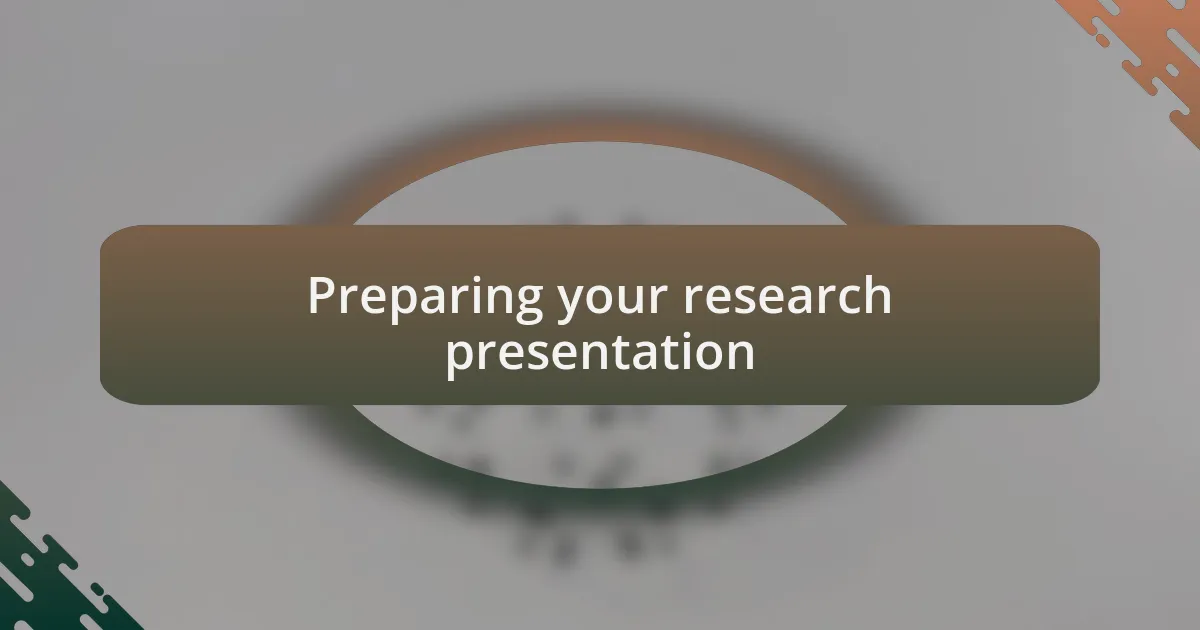 Preparing your research presentation